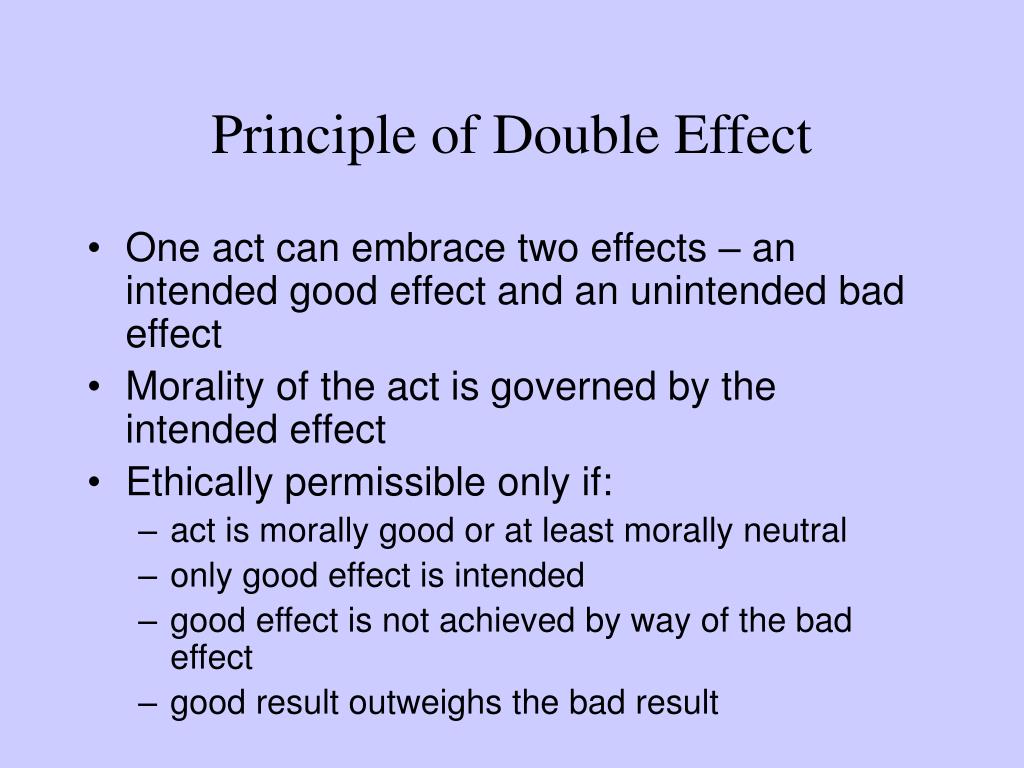 Principle of Double Effect

• One act can embrace two effects – an intended good effect and an unintended bad effect
• Morality of the act is governed by the intended effect
• Ethically permissible only if:
– act is morally good or at least morally neutral
– only good effect is intended
– good effect is not achieved by way of the bad effect
– good result outweighs the bad result